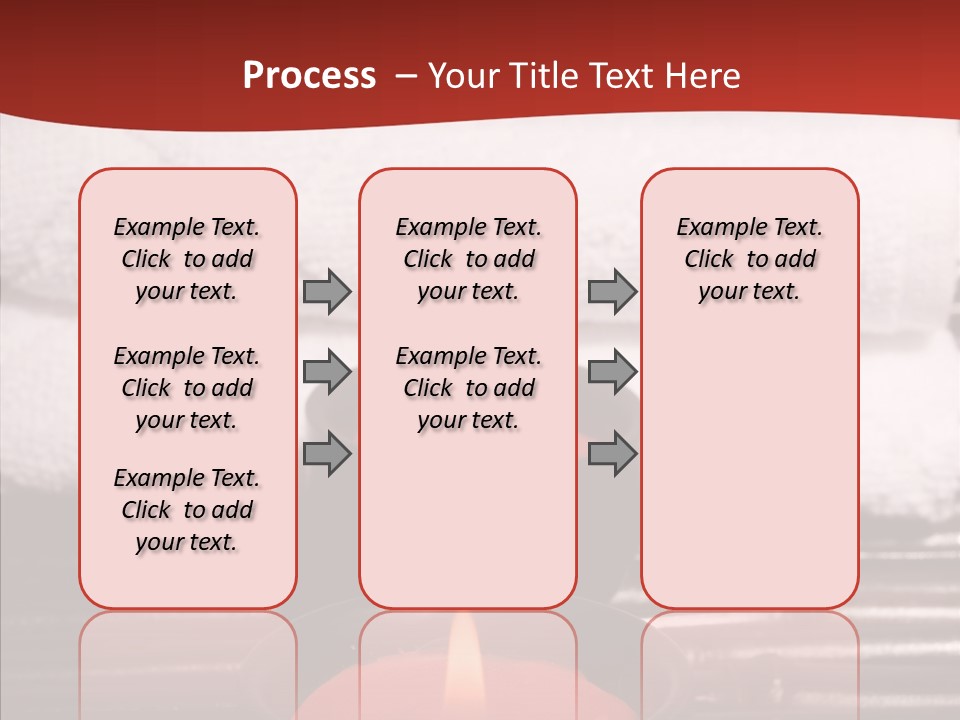 Process – Your Title Text Here

Example Text. Click to add your text.

Example Text. Click to add your text.

Example Text. Click to add your text.

Example Text. Click to add your text.

Example Text. Click to add your text.

Example Text. Click to add your text.